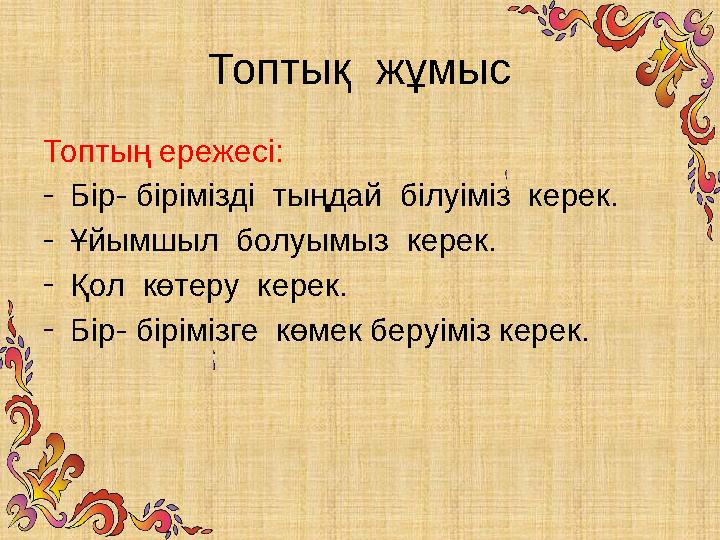 Топтық жұмыс

Топтың ережесі:

- Бір- бірімізді тыңдай білуіміз керек.
- Ұйымшыл болуымыз керек.
- Қол көтеру керек.
- Бір- бірімізге көмек беруіміз керек.